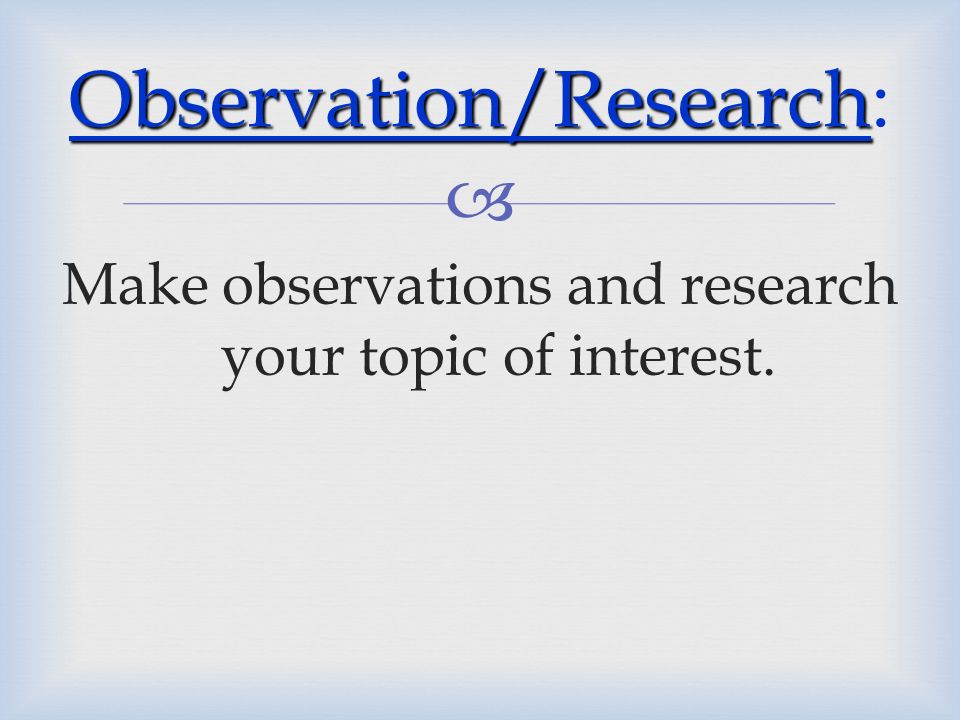 Observation/Research:

Make observations and research your topic of interest.